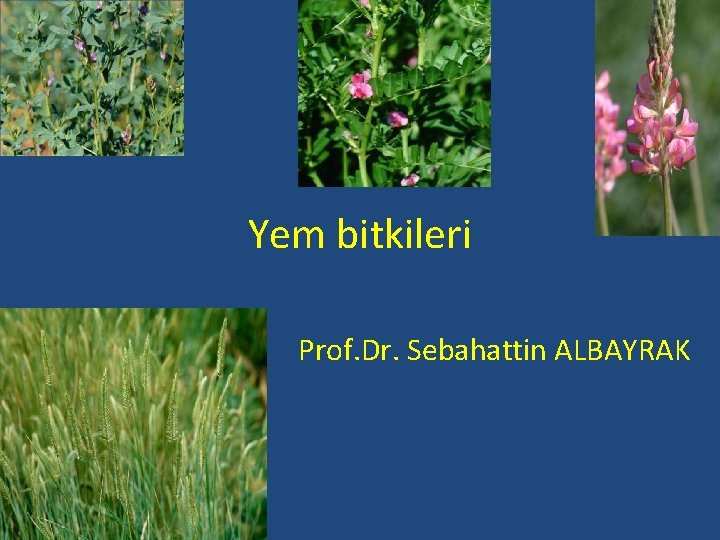 Yem bitkileri

Prof.Dr. Sebahattin ALBAYRAK